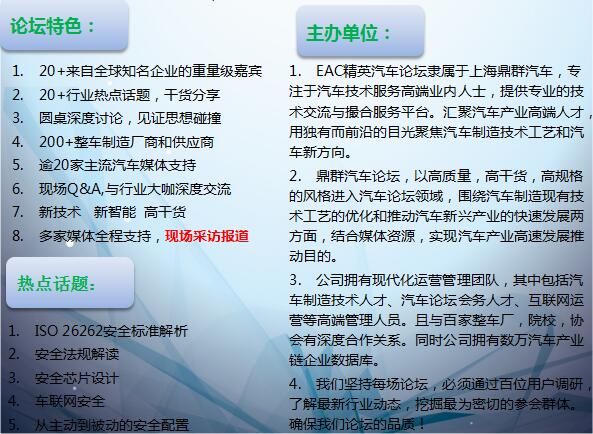 论坛特色：

1. 20+来自全球知名企业的重量级嘉宾
2. 20+行业热点话题，干货分享
3. 圆桌深度讨论，见证思想碰撞
4. 200+整车制造厂商和供应商
5. 逾20家主流汽车媒体支持
6. 现场Q&A,与行业大咖深度交流
7. 新技术 新智能 高干货
8. 多家媒体全程支持，现场采访报道

热点话题：

1. ISO 26262安全标准解析
2. 安全法规解读
3. 安全芯片设计
4. 车联网安全
5. 从主动到被动的安全配置

主办单位：

1. EAC精英汽车论坛隶属于上海鼎群汽车，专注于汽车技术服务高端业内人士，提供专业的技术交流与撮合服务平台。汇聚汽车产业高端人才，用独有而前沿的目光聚焦汽车制造技术工艺和汽车新方向。

2. 鼎群汽车论坛，以高质量，高干货，高规格的风格进入汽车论坛领域，围绕汽车制造现有技术工艺的优化和推动汽车新兴产业的快速发展两方面，结合媒体资源，实现汽车产业高速发展推动目的。

3. 公司拥有现代化运营管理团队，其中包括汽车制造技术人才、汽车论坛会务人才、互联网运营等高端管理人员。且与百家整车厂，院校，协会有深度合作关系。同时公司拥有数万汽车产业链企业数据库。

4. 我们坚持每场论坛，必须通过百位用户调研，了解最新行业动态，挖掘最为密切的参会群体。确保我们论坛的品质！